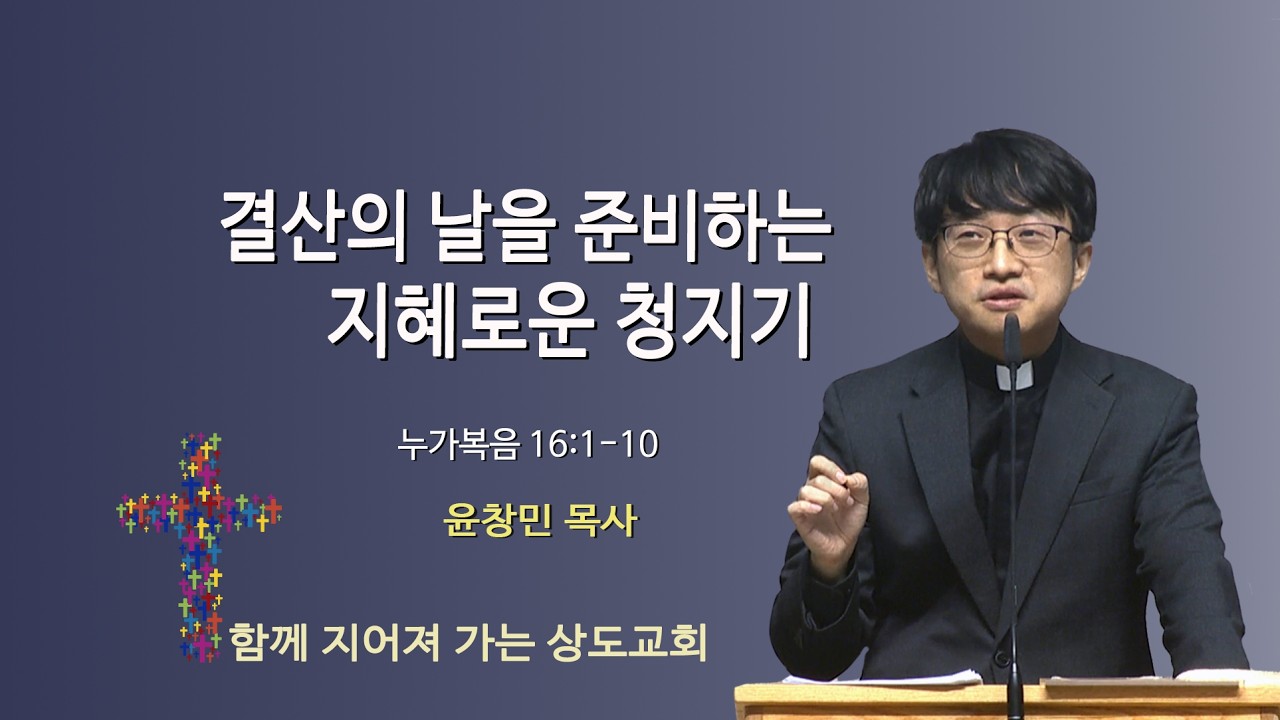 결산의 날을 준비하는
지혜로운 청지기

누가복음 16:1-10

윤창민 목사

함께 지어져 가는 상도교회